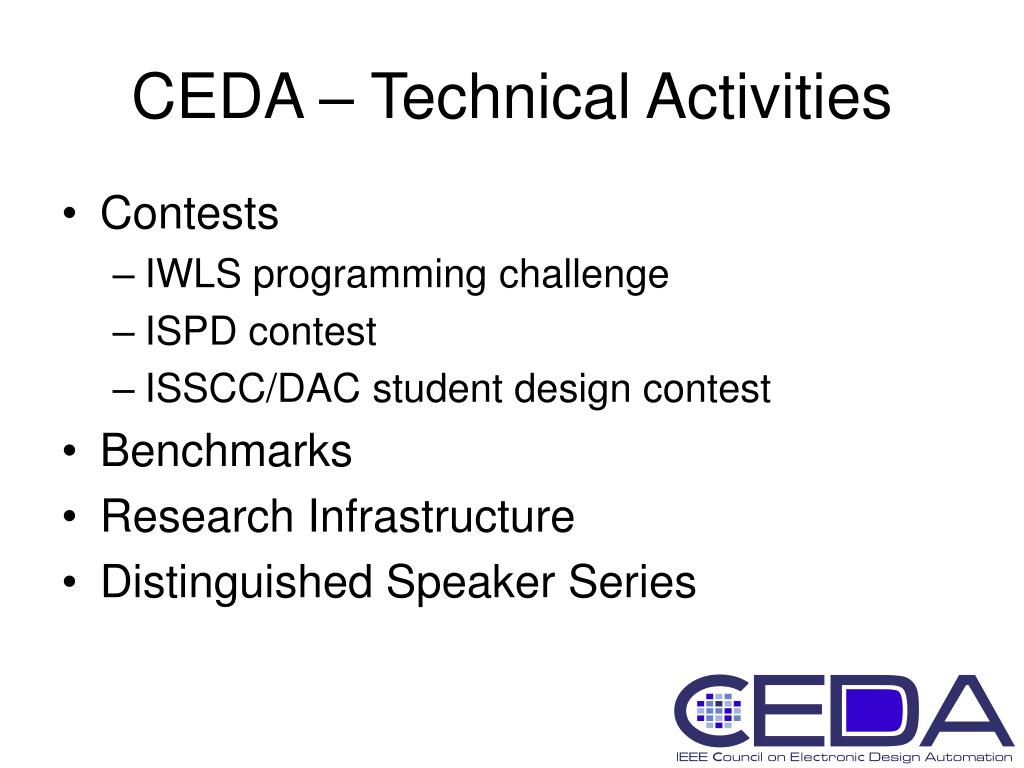 CEDA – Technical Activities

• Contests
– IWLS programming challenge
– ISPD contest
– ISSCC/DAC student design contest
• Benchmarks
• Research Infrastructure
• Distinguished Speaker Series

CEDA
IEEE Council on Electronic Design Automation